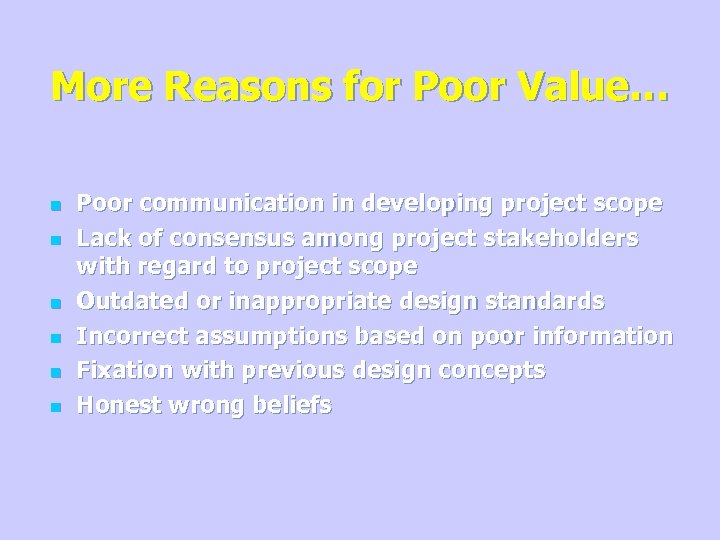 More Reasons for Poor Value…

- Poor communication in developing project scope
- Lack of consensus among project stakeholders with regard to project scope
- Outdated or inappropriate design standards
- Incorrect assumptions based on poor information
- Fixation with previous design concepts
- Honest wrong beliefs